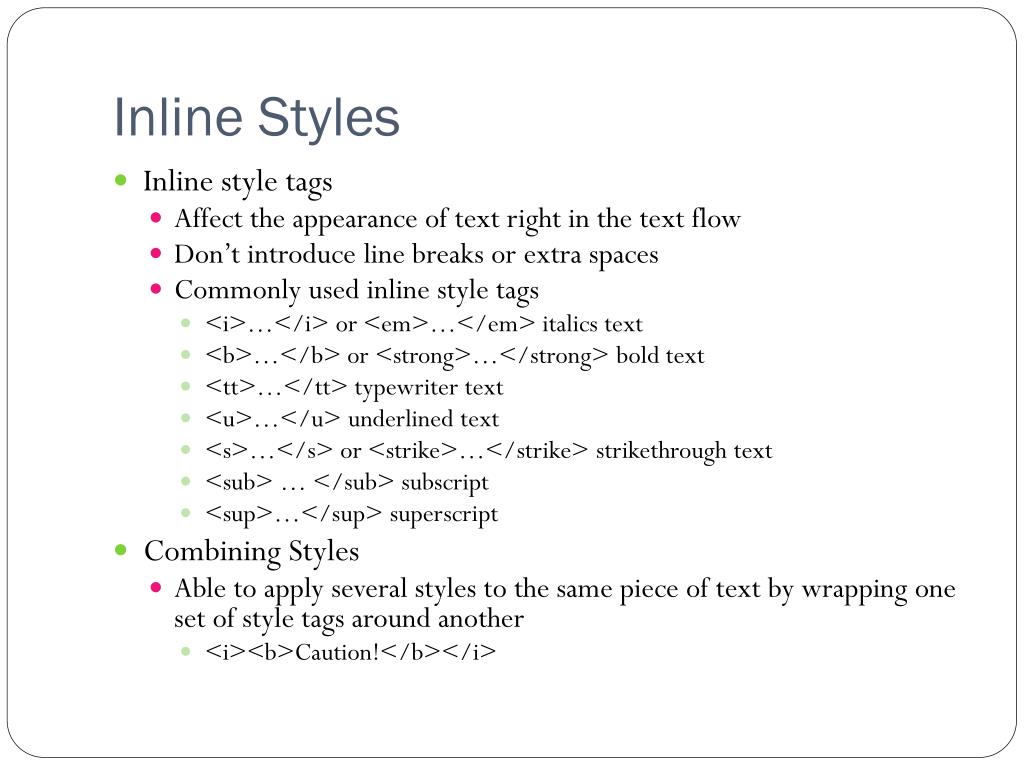 Inline Styles

- Inline style tags
  - Affect the appearance of text right in the text flow
  - Don’t introduce line breaks or extra spaces
  - Commonly used inline style tags
    - <i>…</i> or <em>…</em> italics text
    - <b>…</b> or <strong>…</strong> bold text
    - <tt>…</tt> typewriter text
    - <u>…</u> underlined text
    - <s>…</s> or <strike>…</strike> strikethrough text
    - <sub> … </sub> subscript
    - <sup>…</sup> superscript
- Combining Styles
  - Able to apply several styles to the same piece of text by wrapping one set of style tags around another
    - <i><b>Caution!</b></i>